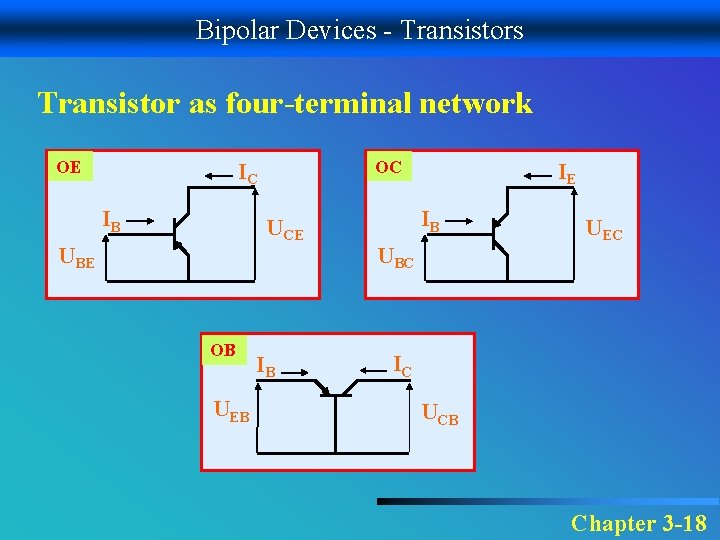 Bipolar Devices - Transistors

Transistor as four-terminal network

OE
$I_C$
$I_B$
$U_{CE}$
$U_{BE}$

OC
$I_E$
$I_B$
$U_{EC}$
$U_{BC}$

OB
$I_B$
$I_C$
$U_{EB}$
$U_{CB}$

Chapter 3-18